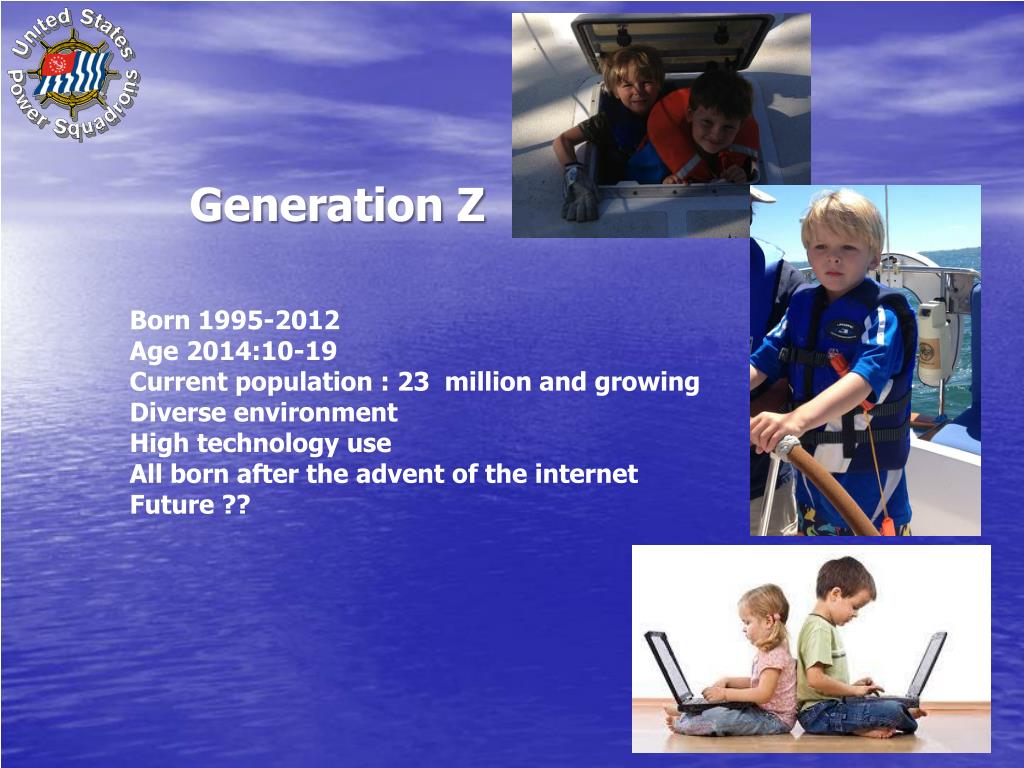 United States Power Squadrons

Generation Z

Born 1995-2012
Age 2014:10-19
Current population : 23 million and growing
Diverse environment
High technology use
All born after the advent of the internet
Future ??